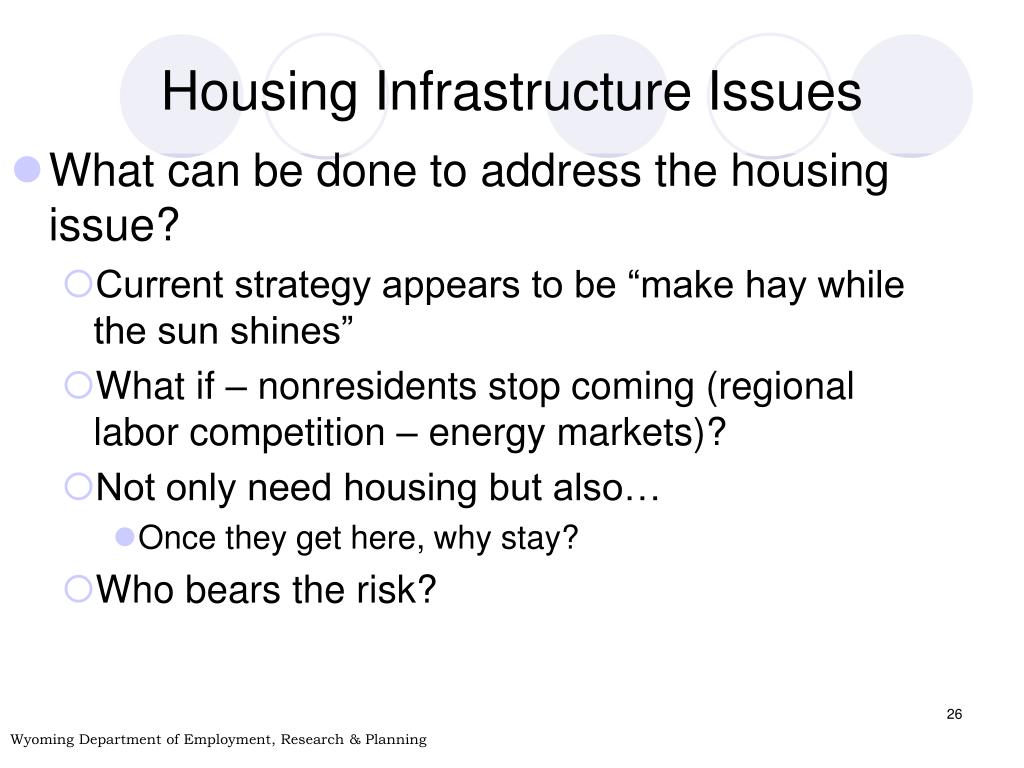 Housing Infrastructure Issues

What can be done to address the housing issue?

Current strategy appears to be “make hay while the sun shines”

What if – nonresidents stop coming (regional labor competition – energy markets)?

Not only need housing but also…

Once they get here, why stay?

Who bears the risk?

26

Wyoming Department of Employment, Research & Planning